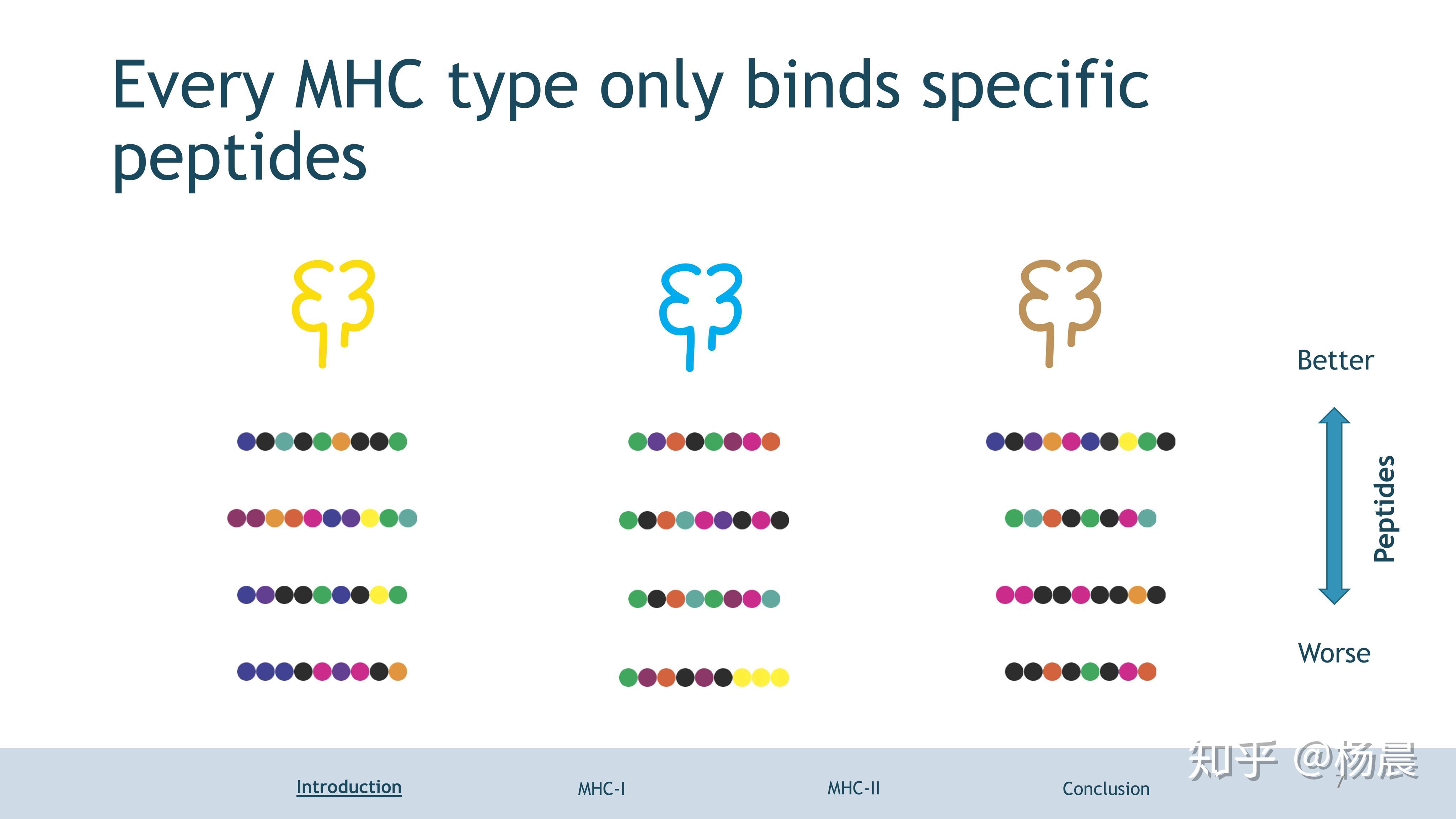 Every MHC type only binds specific peptides

Better

Peptides

Worse

Introduction MHC-I MHC-II Conclusion

知乎 @杨晨

7